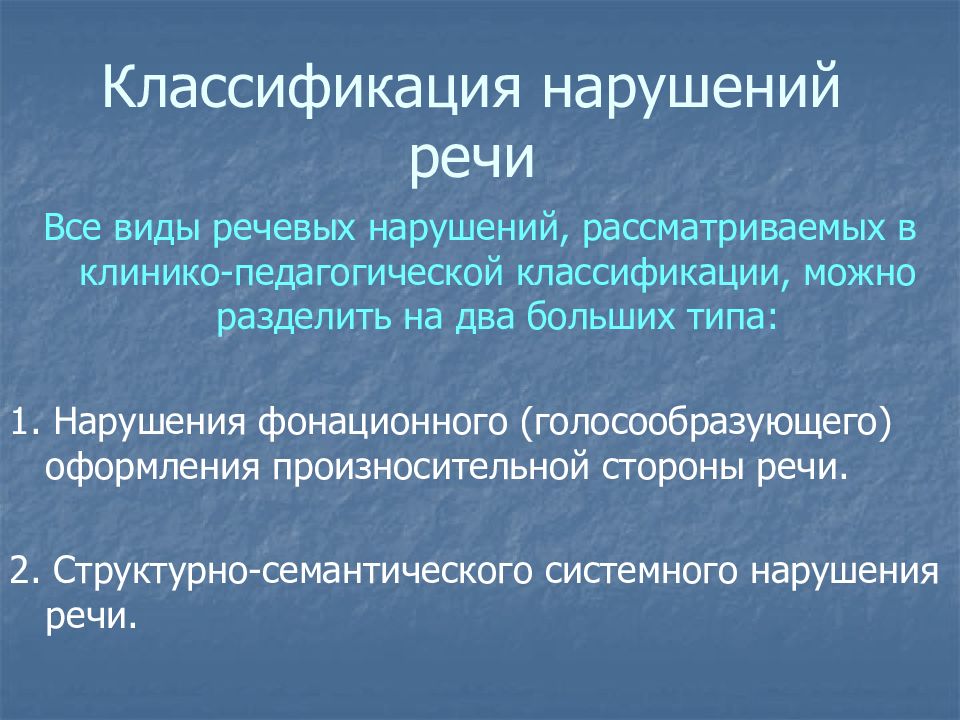 Классификация нарушений речи

Все виды речевых нарушений, рассматриваемых в клинико-педагогической классификации, можно разделить на два больших типа:

1. Нарушения фонационного (голосообразующего) оформления произносительной стороны речи.

2. Структурно-семантического системного нарушения речи.